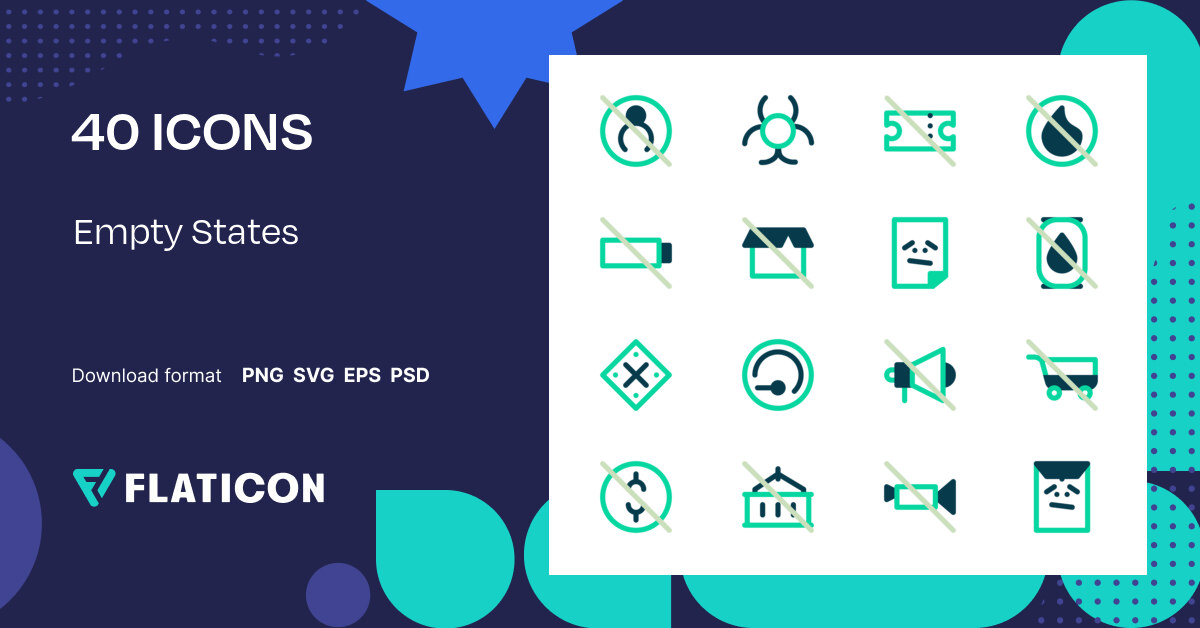 40 ICONS

Empty States

Download format PNG SVG EPS PSD

FLATICON